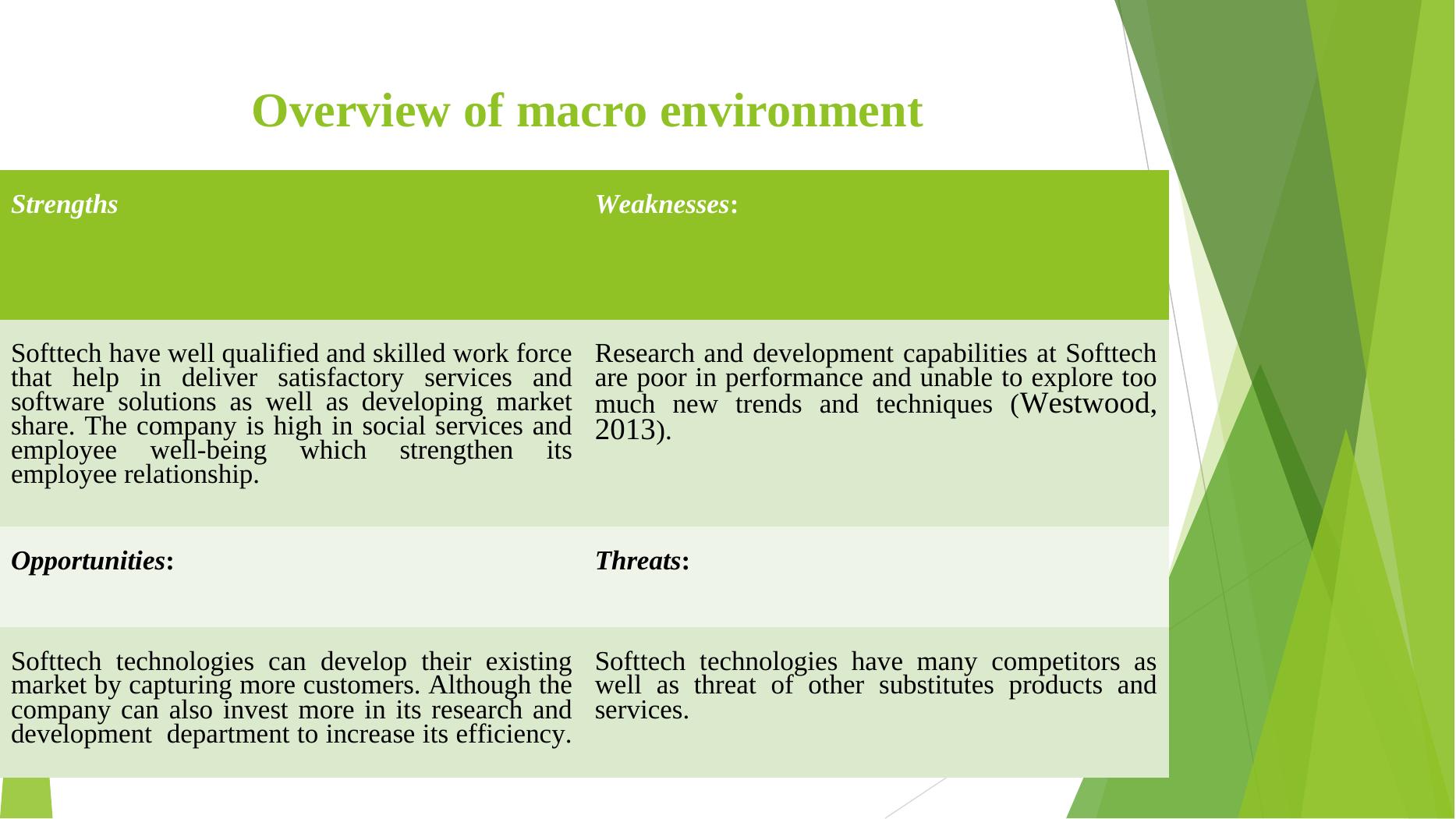 Overview of macro environment

| Strengths | Weaknesses: |
|---|---|
| Softtech have well qualified and skilled work force that help in deliver satisfactory services and software solutions as well as developing market share. The company is high in social services and employee well-being which strengthen its employee relationship. | Research and development capabilities at Softtech are poor in performance and unable to explore too much new trends and techniques (Westwood, 2013). |
| Opportunities: | Threats: |
| Softtech technologies can develop their existing market by capturing more customers. Although the company can also invest more in its research and development department to increase its efficiency. | Softtech technologies have many competitors as well as threat of other substitutes products and services. |